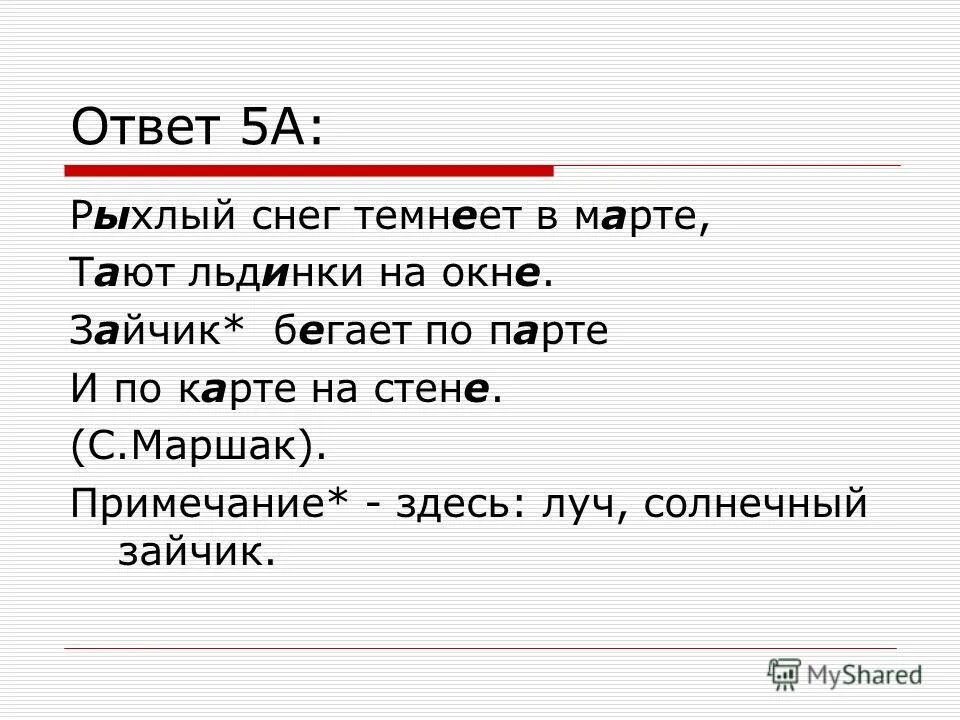 Ответ 5А:

Рыхлый снег темнеет в марте,
Тают льдинки на окне.
Зайчик* бегает по парте
И по карте на стене.
(С.Маршак).
Примечание* - здесь: луч, солнечный зайчик.

MyShared